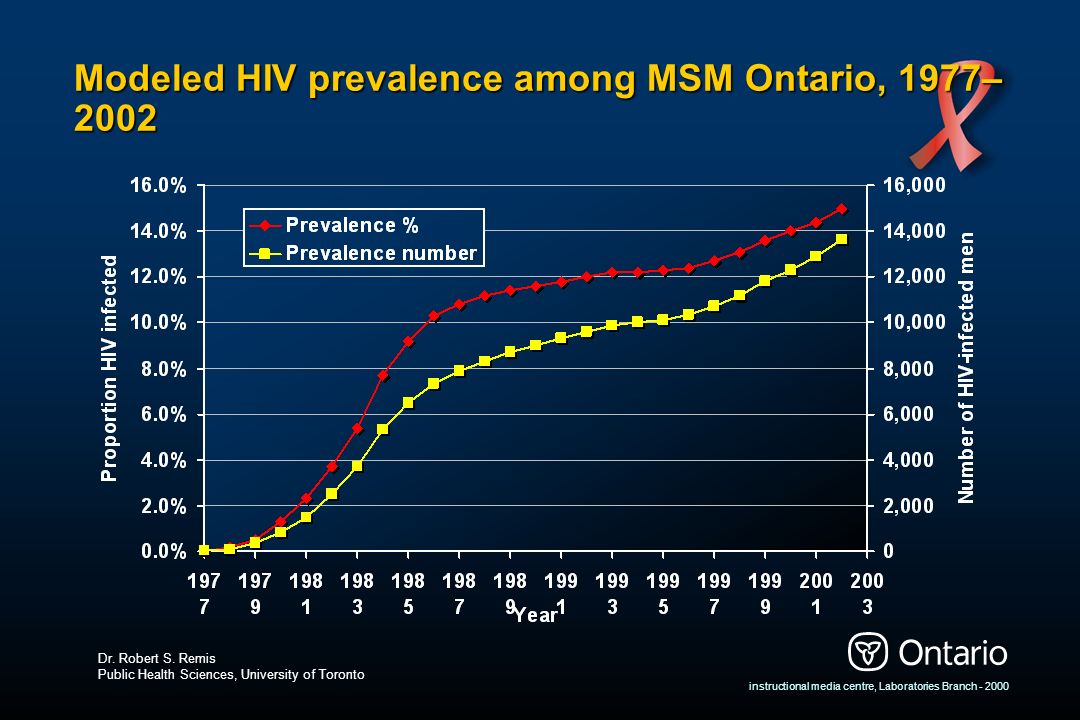 Modeled HIV prevalence among MSM Ontario, 1977–2002

Prevalence %
Prevalence number

Proportion HIV infected

16.0%
14.0%
12.0%
10.0%
8.0%
6.0%
4.0%
2.0%
0.0%

Number of HIV-infected men

16,000
14,000
12,000
10,000
8,000
6,000
4,000
2,000
0

1977 1979 1981 1983 1985 1987 1989 1991 1993 1995 1997 1999 2001 2003

Year

Dr. Robert S. Remis
Public Health Sciences, University of Toronto

Ontario

instructional media centre, Laboratories Branch - 2000